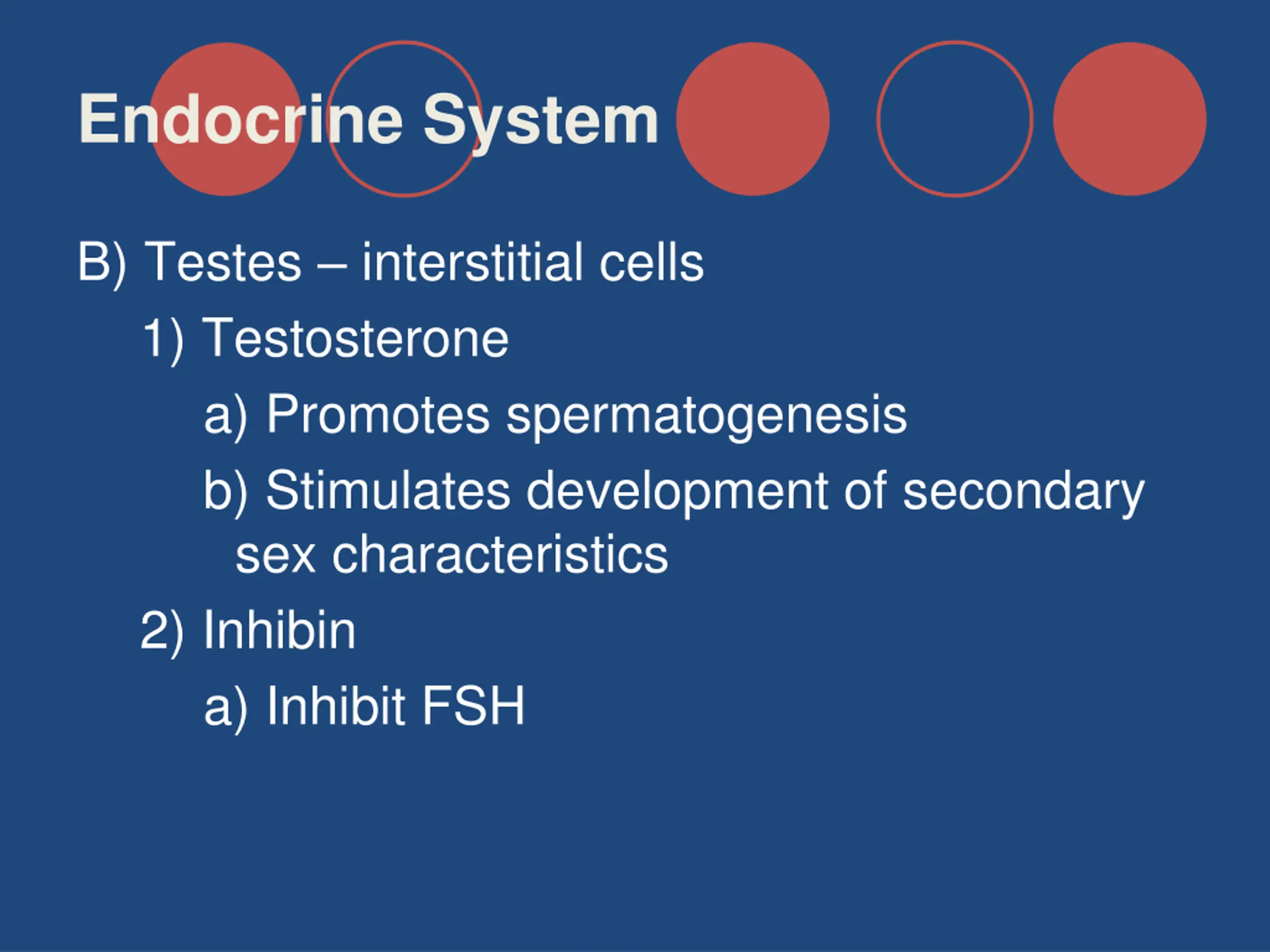 Endocrine System

B) Testes – interstitial cells

1) Testosterone

a) Promotes spermatogenesis

b) Stimulates development of secondary sex characteristics

2) Inhibin

a) Inhibit FSH